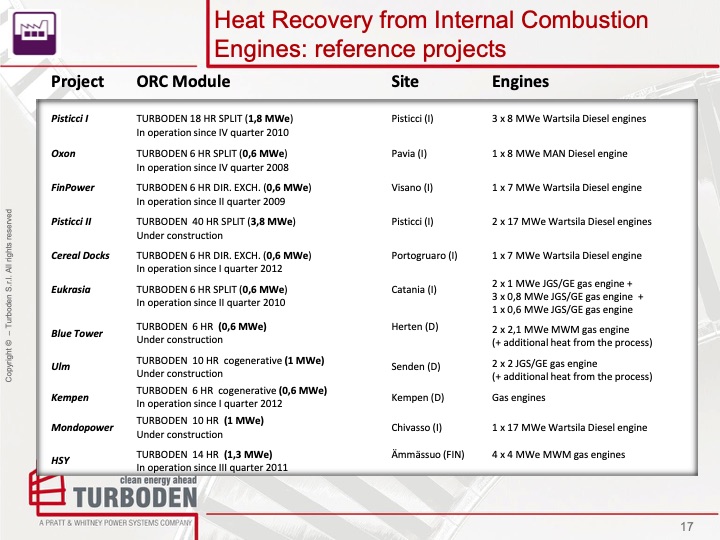 Heat Recovery from Internal Combustion Engines: reference projects

| Project | ORC Module | Site | Engines |
|---|---|---|---|
| Pisticci I | TURBODEN 18 HR SPLIT (1,8 MWe) In operation since IV quarter 2010 | Pisticci (I) | 3 x 8 MWe Wartsila Diesel engines |
| Oxon | TURBODEN 6 HR SPLIT (0,6 MWe) In operation since IV quarter 2008 | Pavia (I) | 1 x 8 MWe MAN Diesel engine |
| FinPower | TURBODEN 6 HR DIR. EXCH. (0,6 MWe) In operation since II quarter 2009 | Visano (I) | 1 x 7 MWe Wartsila Diesel engine |
| Pisticci II | TURBODEN 40 HR SPLIT (3,8 MWe) Under construction | Pisticci (I) | 2 x 17 MWe Wartsila Diesel engines |
| Cereal Docks | TURBODEN 6 HR DIR. EXCH. (0,6 MWe) In operation since I quarter 2012 | Portogruaro (I) | 1 x 7 MWe Wartsila Diesel engine |
| Eukrasia | TURBODEN 6 HR SPLIT (0,6 MWe) In operation since II quarter 2010 | Catania (I) | 2 x 1 MWe JGS/GE gas engine + 3 x 0,8 MWe JGS/GE gas engine + 1 x 0,6 MWe JGS/GE gas engine |
| Blue Tower | TURBODEN 6 HR (0,6 MWe) Under construction | Herten (D) | 2 x 2,1 MWe MWM gas engine (+ additional heat from the process) |
| Ulm | TURBODEN 10 HR cogenerative (1 MWe) Under construction | Senden (D) | 2 x 2 JGS/GE gas engine (+ additional heat from the process) |
| Kempen | TURBODEN 6 HR cogenerative (0,6 MWe) In operation since I quarter 2012 | Kempen (D) | Gas engines |
| Mondopower | TURBODEN 10 HR (1 MWe) Under construction | Chivasso (I) | 1 x 17 MWe Wartsila Diesel engine |
| HSY | TURBODEN 14 HR (1,3 MWe) In operation since III quarter 2011 | Ämmässuo (FIN) | 4 x 4 MWe MWM gas engines |

Copyright © – Turboden S.r.l. All rights reserved

clean energy ahead
TURBODEN
A PRATT & WHITNEY POWER SYSTEMS COMPANY

17